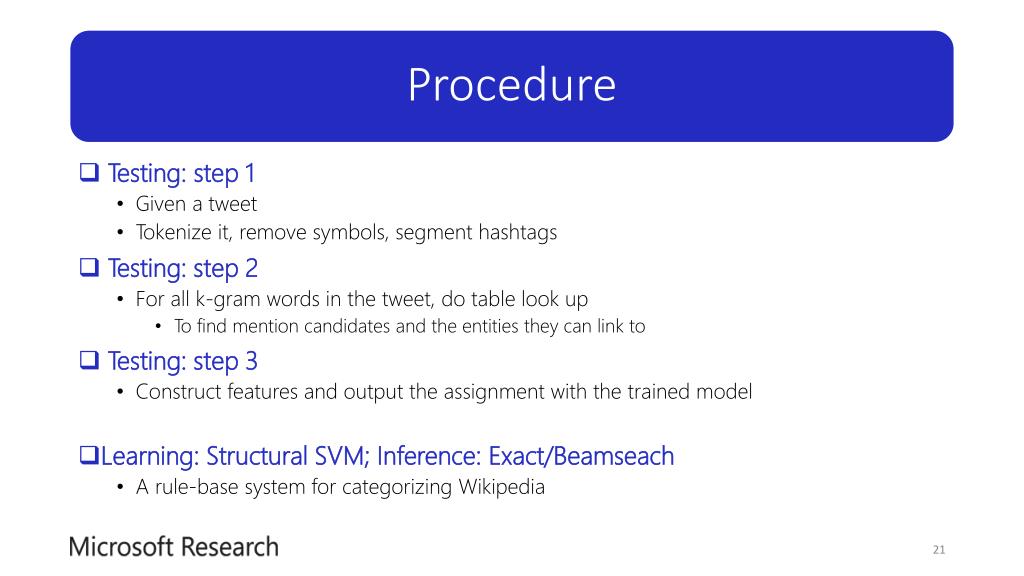 Procedure

❑ Testing: step 1
• Given a tweet
• Tokenize it, remove symbols, segment hashtags

❑ Testing: step 2
• For all k-gram words in the tweet, do table look up
• To find mention candidates and the entities they can link to

❑ Testing: step 3
• Construct features and output the assignment with the trained model

❑Learning: Structural SVM; Inference: Exact/Beamseach
• A rule-base system for categorizing Wikipedia

Microsoft Research

21